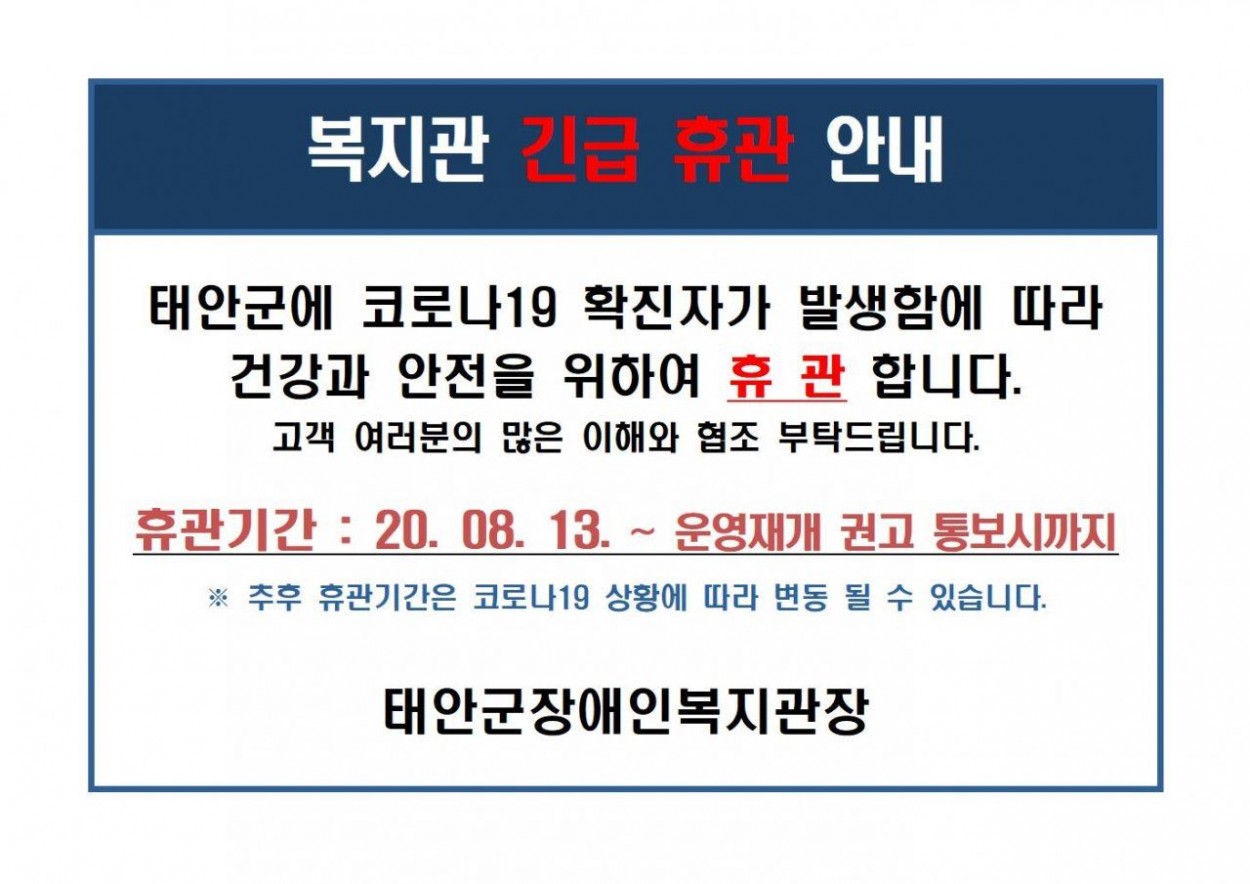 복지관 긴급 휴관 안내

태안군에 코로나19 확진자가 발생함에 따라 건강과 안전을 위하여 휴 관 합니다.

고객 여러분의 많은 이해와 협조 부탁드립니다.

휴관기간 : 20. 08. 13. ~ 운영재개 권고 통보시까지

※ 추후 휴관기간은 코로나19 상황에 따라 변동 될 수 있습니다.

태안군장애인복지관장